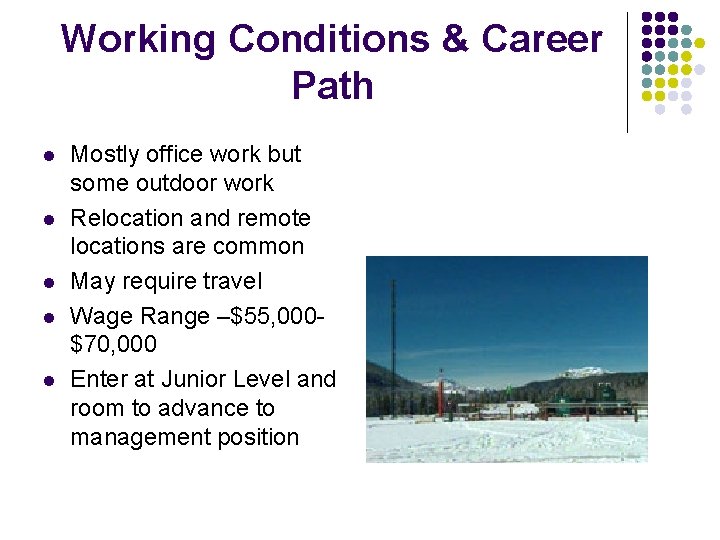 Working Conditions & Career Path

- Mostly office work but some outdoor work
- Relocation and remote locations are common
- May require travel
- Wage Range –\$55,000-\$70,000
- Enter at Junior Level and room to advance to management position